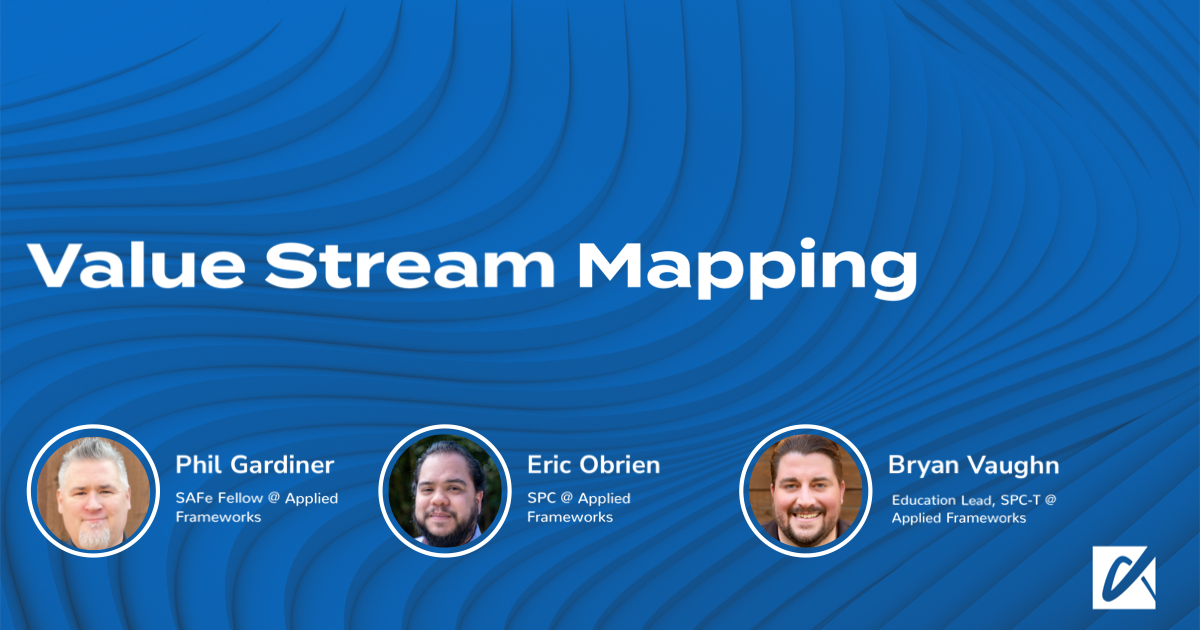 Value Stream Mapping

Phil Gardiner
SAFe Fellow @ Applied Frameworks

Eric Obrien
SPC @ Applied Frameworks

Bryan Vaughn
Education Lead, SPC-T @ Applied Frameworks